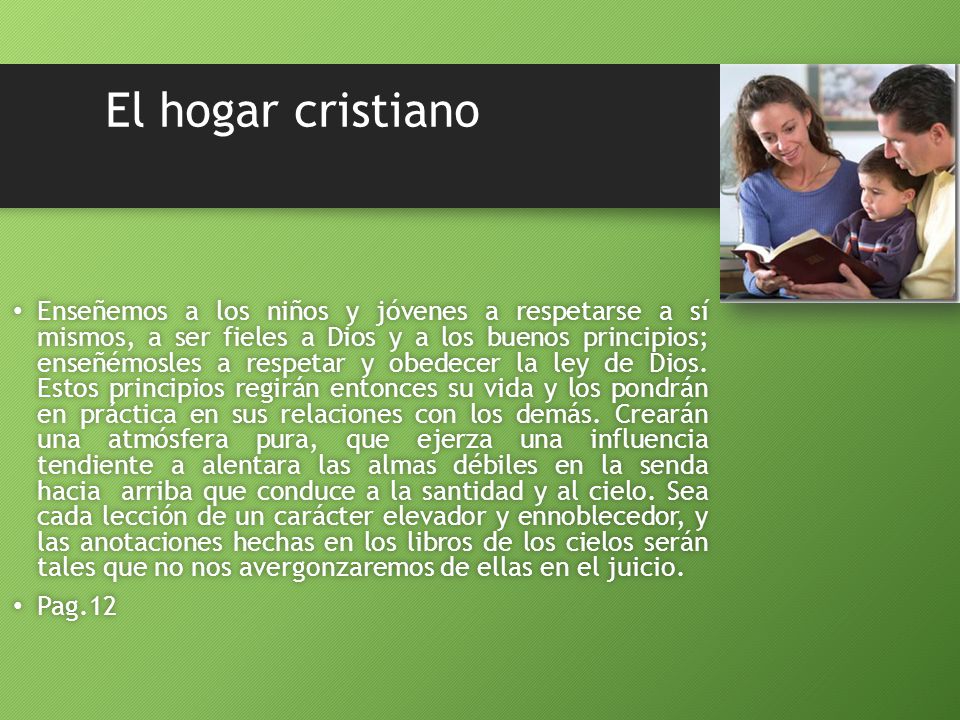 El hogar cristiano

• Enseñemos a los niños y jóvenes a respetarse a sí mismos, a ser fieles a Dios y a los buenos principios; enseñémosles a respetar y obedecer la ley de Dios. Estos principios regirán entonces su vida y los pondrán en práctica en sus relaciones con los demás. Crearán una atmósfera pura, que ejerza una influencia tendiente a alentara las almas débiles en la senda hacia arriba que conduce a la santidad y al cielo. Sea cada lección de un carácter elevador y ennoblecedor, y las anotaciones hechas en los libros de los cielos serán tales que no nos avergonzaremos de ellas en el juicio.

• Pag.12